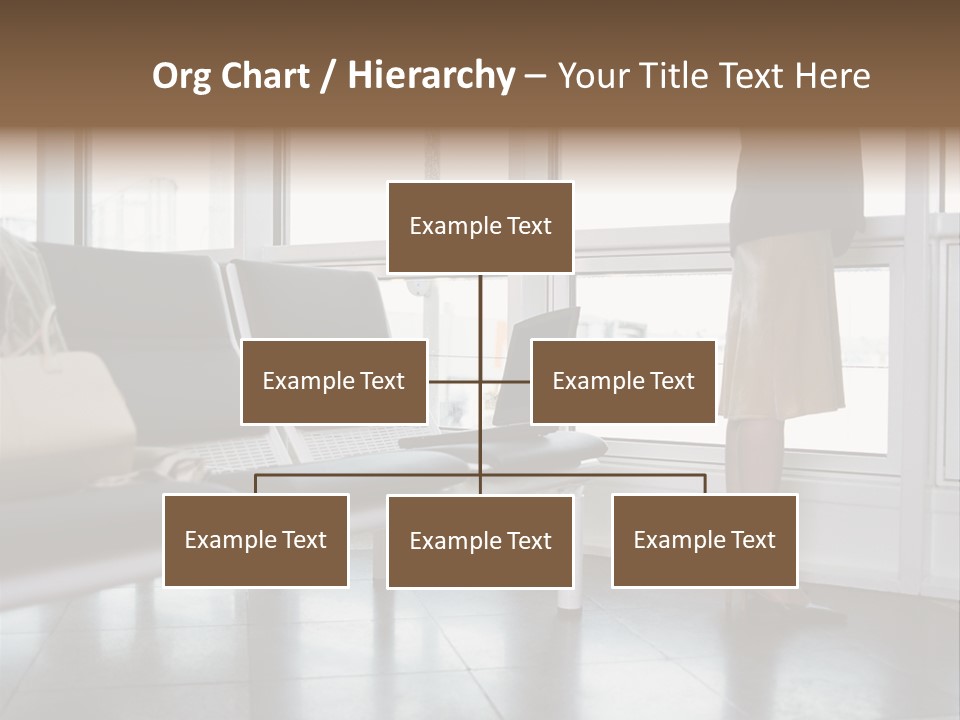 Org Chart / Hierarchy – Your Title Text Here

Example Text

Example Text

Example Text

Example Text

Example Text

Example Text